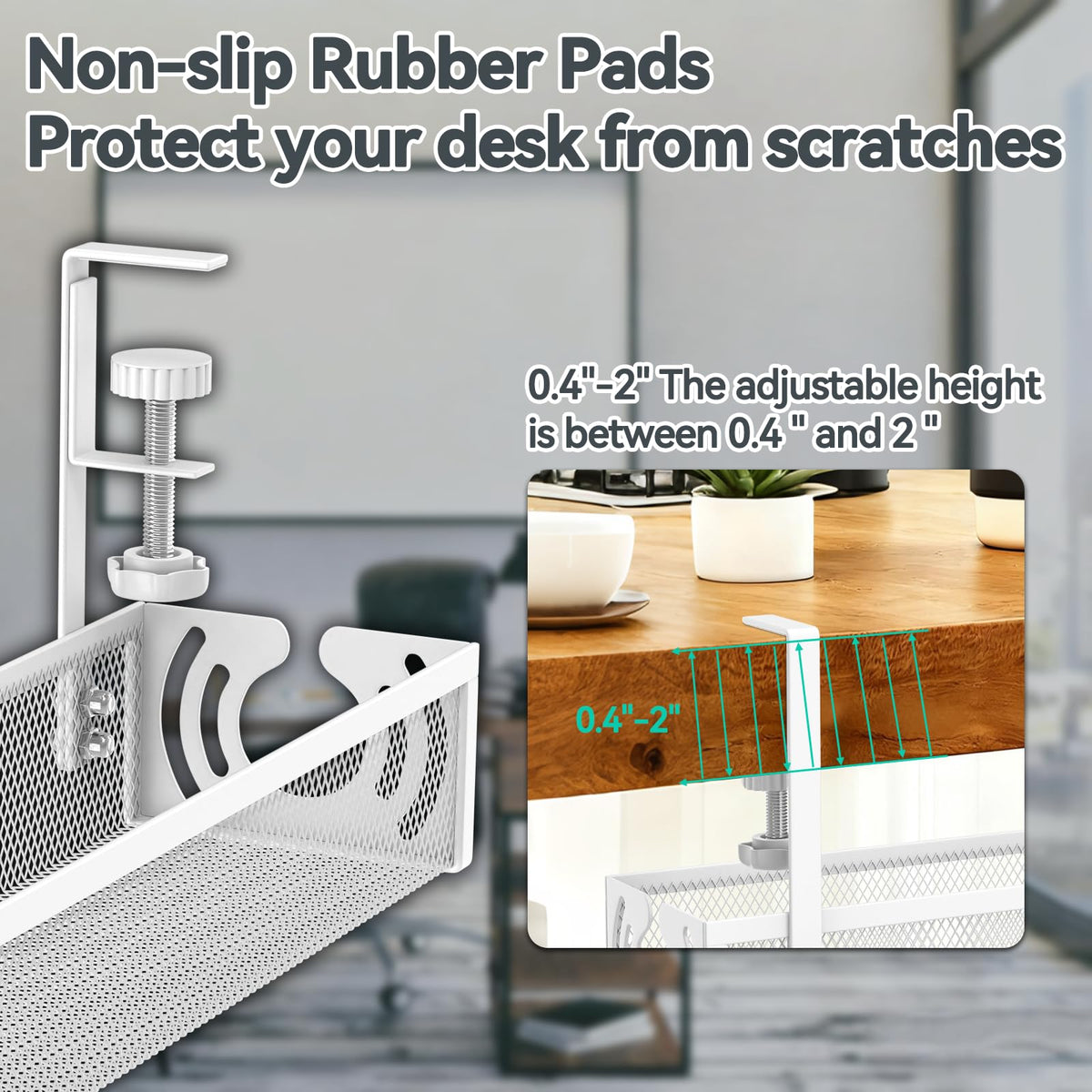 Non-slip Rubber Pads
Protect your desk from scratches

0.4"-2" The adjustable height is between 0.4 " and 2 "

0.4"-2"